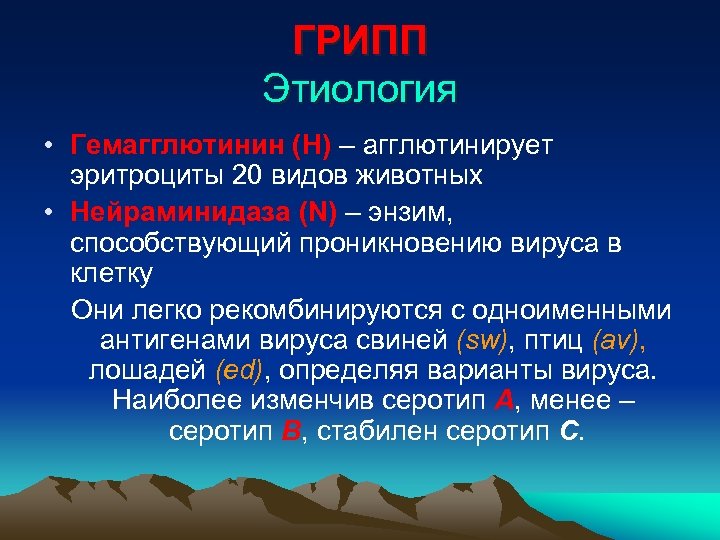 ГРИПП
Этиология

• Гемагглютинин (H) – агглютинирует эритроциты 20 видов животных
• Нейраминидаза (N) – энзим, способствующий проникновению вируса в клетку

Они легко рекомбинируются с одноименными антигенами вируса свиней (sw), птиц (av), лошадей (ed), определяя варианты вируса. Наиболее изменчив серотип A, менее – серотип B, стабилен серотип C.